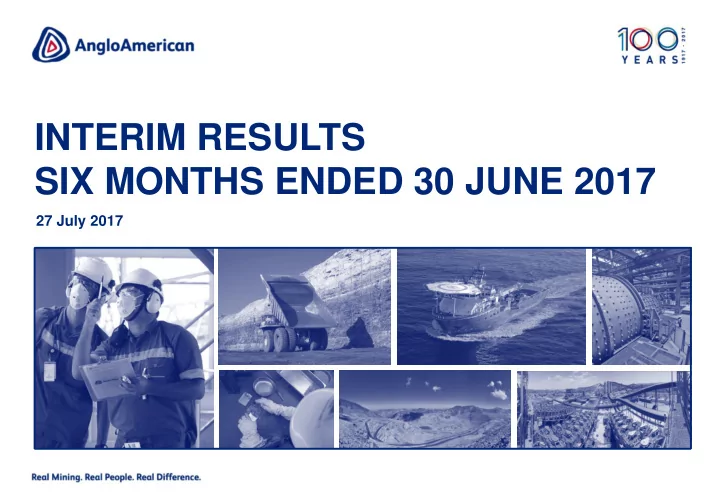 AngloAmerican

100 YEARS 1917 - 2017

INTERIM RESULTS
SIX MONTHS ENDED 30 JUNE 2017

27 July 2017

Real Mining. Real People. Real Difference.